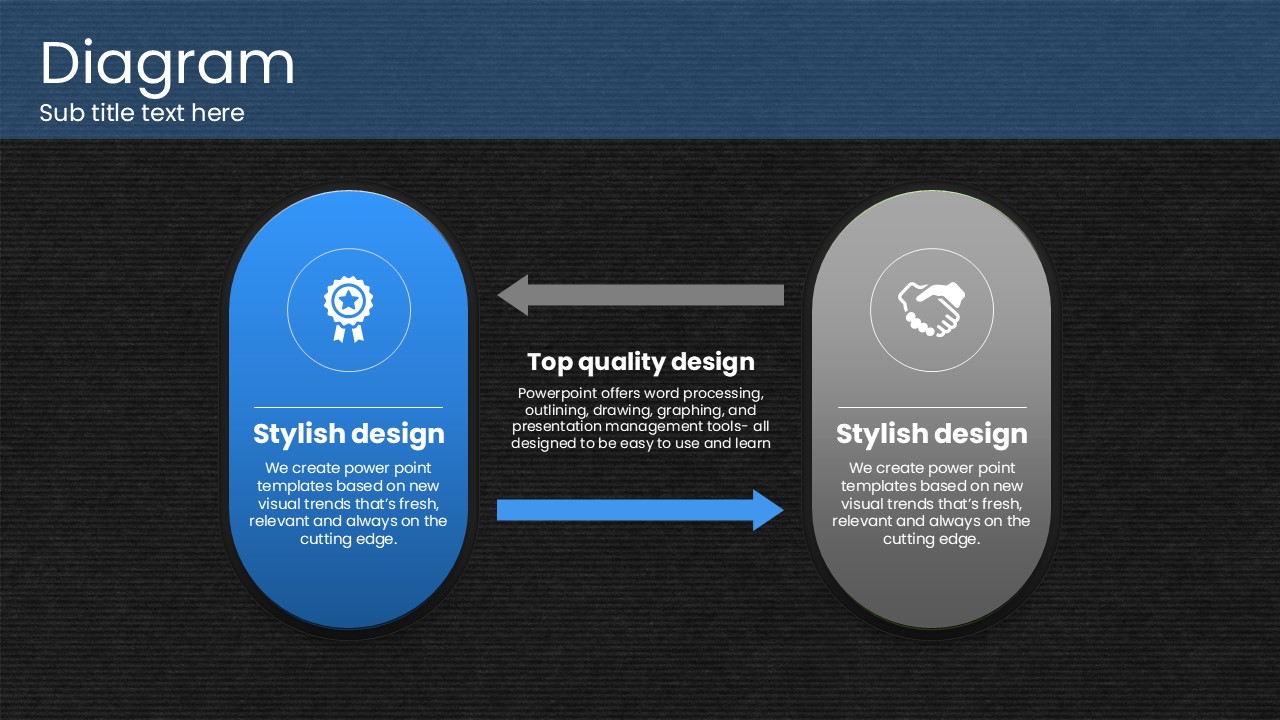 Diagram
Sub title text here

Stylish design
We create power point templates based on new visual trends that's fresh, relevant and always on the cutting edge.

Top quality design
Powerpoint offers word processing, outlining, drawing, graphing, and presentation management tools- all designed to be easy to use and learn

Stylish design
We create power point templates based on new visual trends that's fresh, relevant and always on the cutting edge.